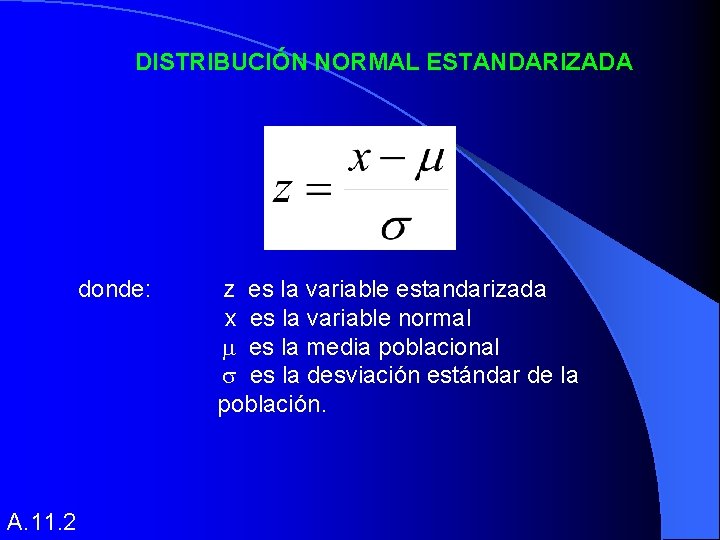 DISTRIBUCIÓN NORMAL ESTANDARIZADA

$z = \frac{x - \mu}{\sigma}$

donde: z es la variable estandarizada
x es la variable normal
$\mu$ es la media poblacional
$\sigma$ es la desviación estándar de la población.

A.11.2